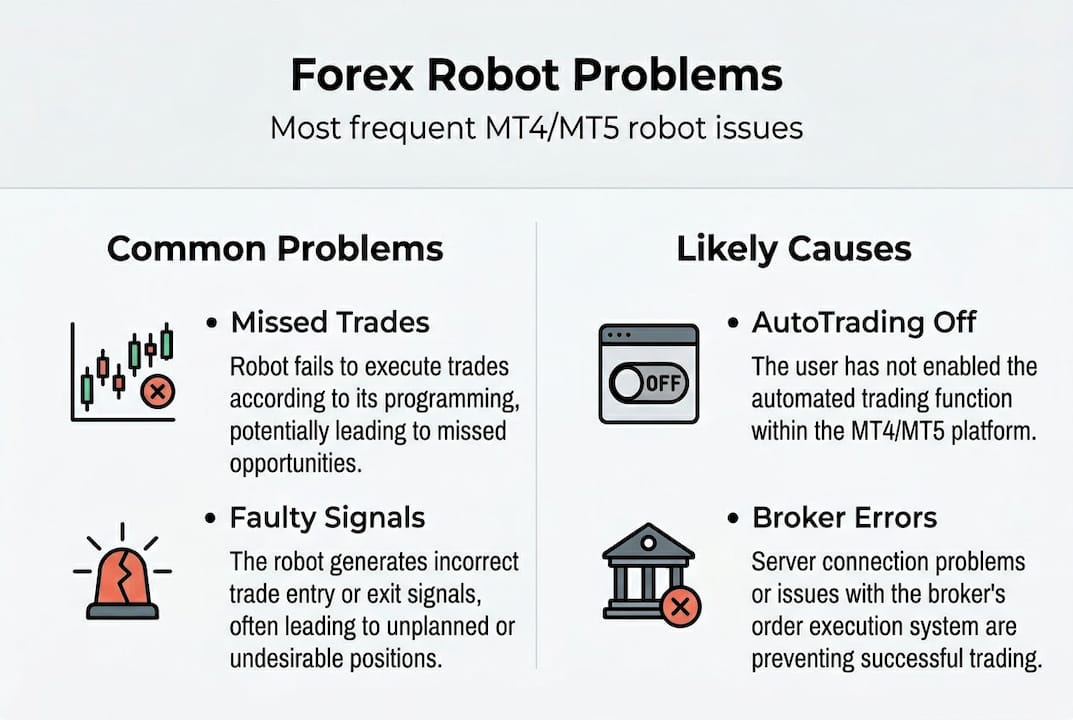 Forex Robot Problems

Most frequent MT4/MT5 robot issues

Common Problems

• Missed Trades

Robot fails to execute trades according to its programming, potentially leading to missed opportunities.

• Faulty Signals

The robot generates incorrect trade entry or exit signals, often leading to unplanned or undesirable positions.

Likely Causes

OFF

• AutoTrading Off

The user has not enabled the automated trading function within the MT4/MT5 platform.

• Broker Errors

Server connection problems or issues with the broker's order execution system are preventing successful trading.